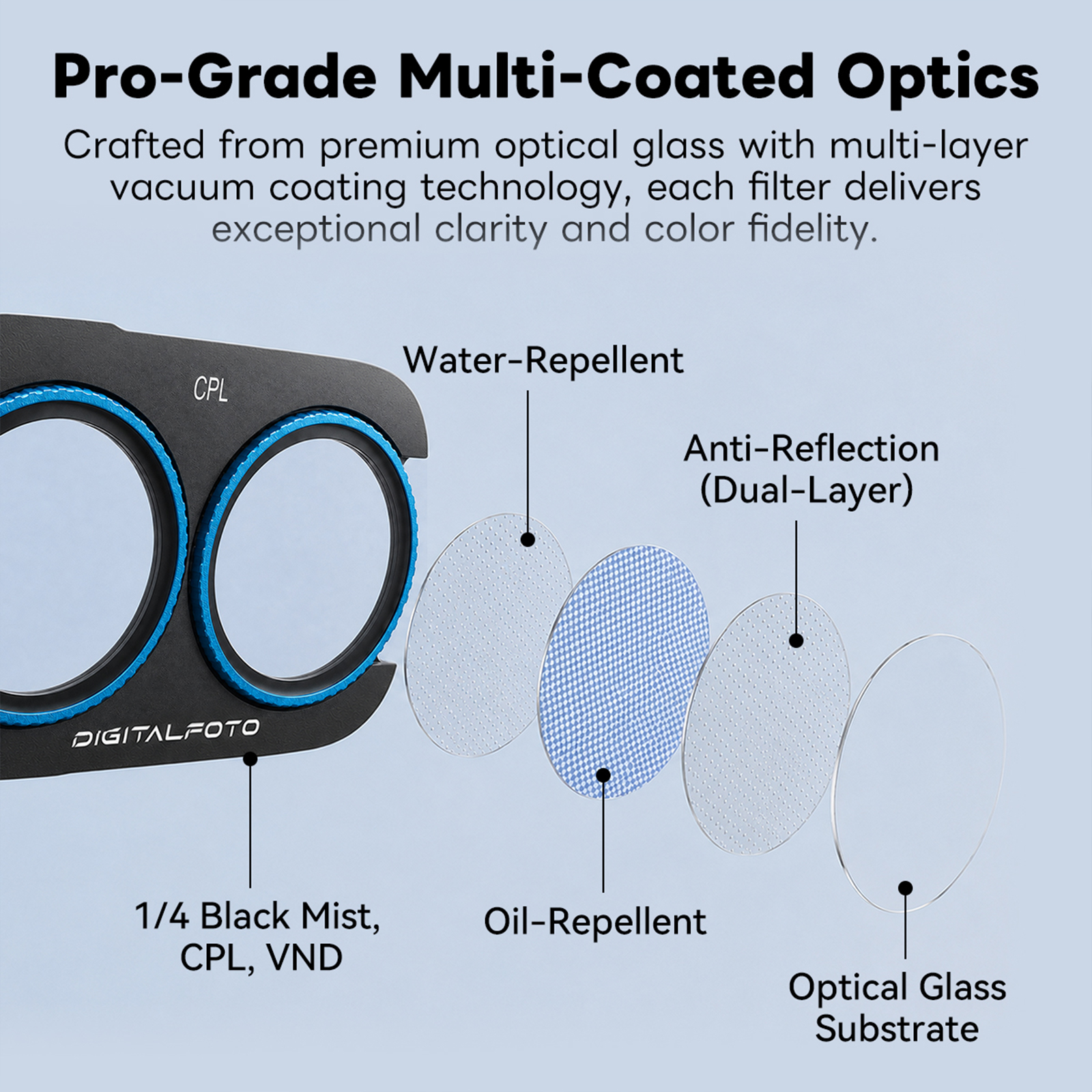 Pro-Grade Multi-Coated Optics

Crafted from premium optical glass with multi-layer vacuum coating technology, each filter delivers exceptional clarity and color fidelity.

CPL

DIGITALFOTO

Water-Repellent

Anti-Reflection (Dual-Layer)

1/4 Black Mist, CPL, VND

Oil-Repellent

Optical Glass Substrate